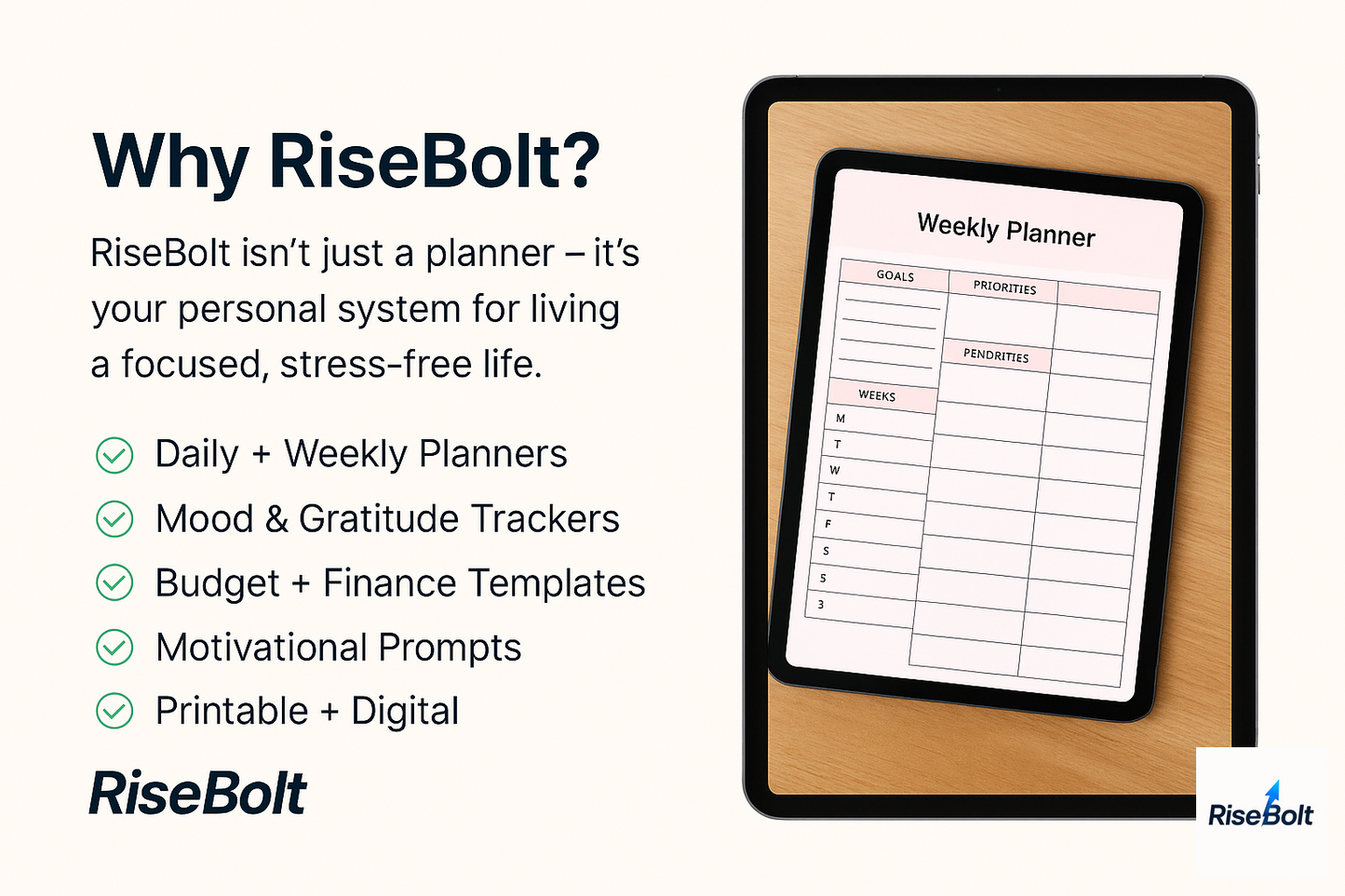 Why RiseBolt?

RiseBolt isn't just a planner – it's your personal system for living a focused, stress-free life.

Daily + Weekly Planners
Mood & Gratitude Trackers
Budget + Finance Templates
Motivational Prompts
Printable + Digital

RiseBolt

Weekly Planner

GOALS
PRIORITIES
PENDRITIES
WEEKS
M
T
W
T
F
S
5
3

RiseBolt